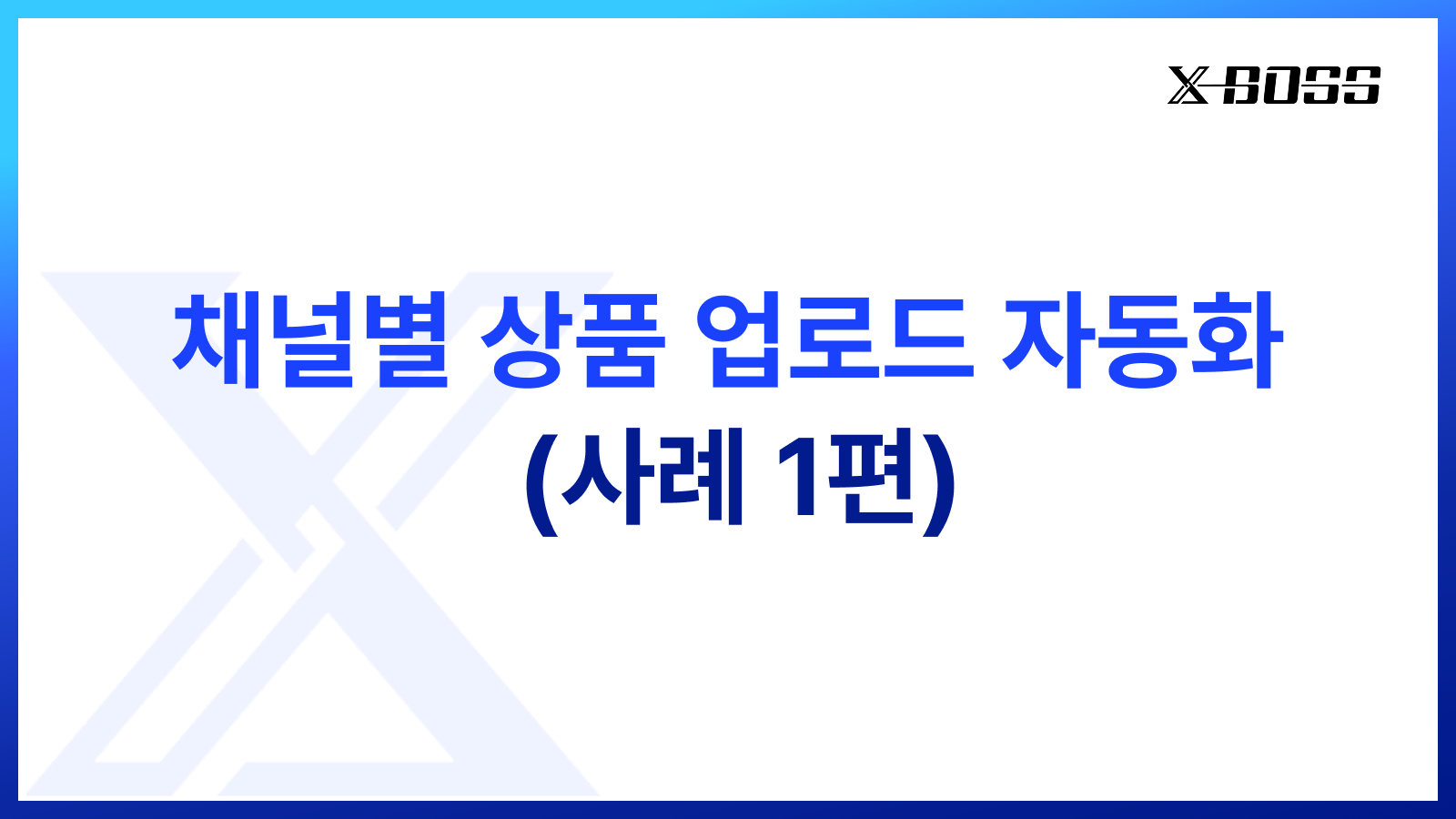 X-BOSS

채널별 상품 업로드 자동화
(사례 1편)